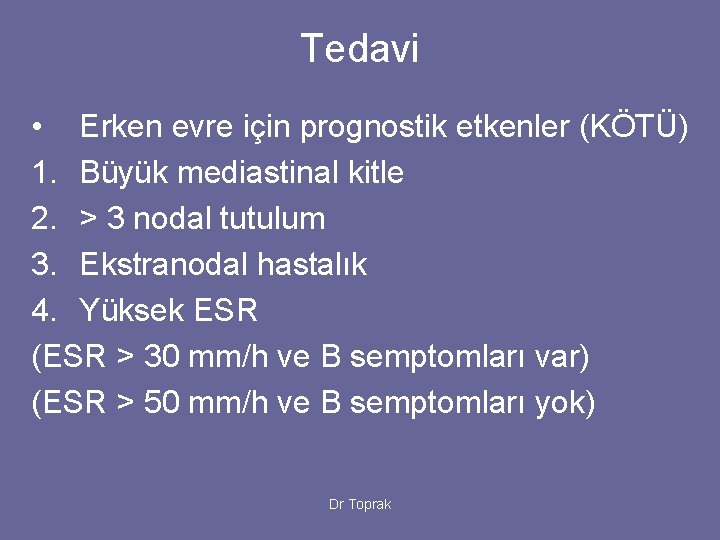 Tedavi

• Erken evre için prognostik etkenler (KÖTÜ)
1. Büyük mediastinal kitle
2. > 3 nodal tutulum
3. Ekstranodal hastalık
4. Yüksek ESR
(ESR > 30 mm/h ve B semptomları var)
(ESR > 50 mm/h ve B semptomları yok)

Dr Toprak